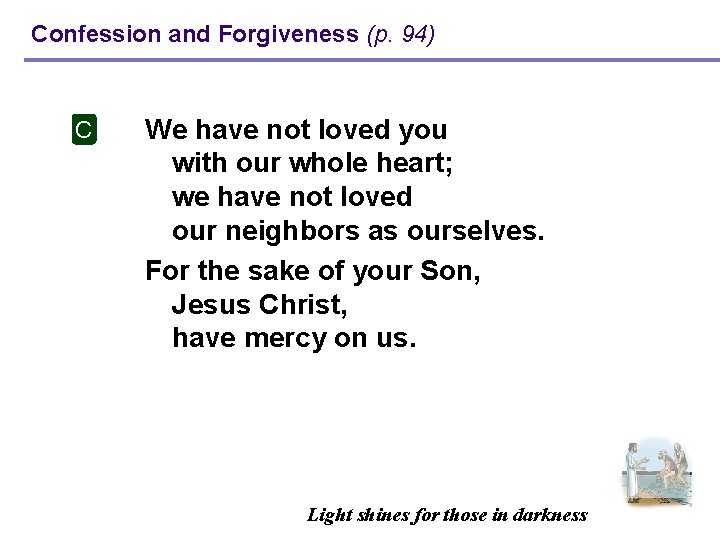 Confession and Forgiveness (p. 94)

C

We have not loved you
with our whole heart;
we have not loved
our neighbors as ourselves.
For the sake of your Son,
Jesus Christ,
have mercy on us.

Light shines for those in darkness